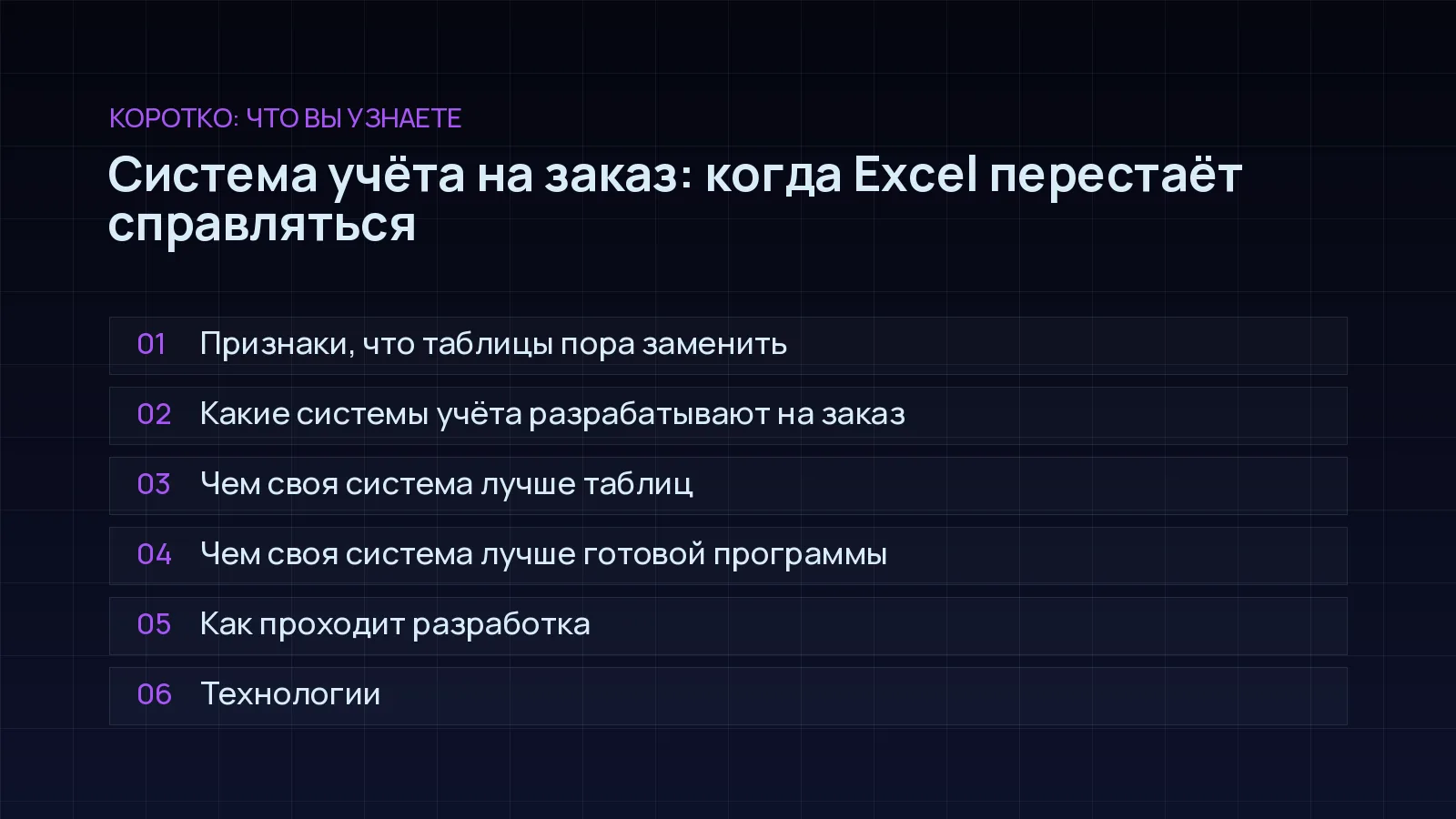 КОРОТКО: ЧТО ВЫ УЗНАЕТЕ

Система учёта на заказ: когда Excel перестаёт справляться

01 Признаки, что таблицы пора заменить

02 Какие системы учёта разрабатывают на заказ

03 Чем своя система лучше таблиц

04 Чем своя система лучше готовой программы

05 Как проходит разработка

06 Технологии